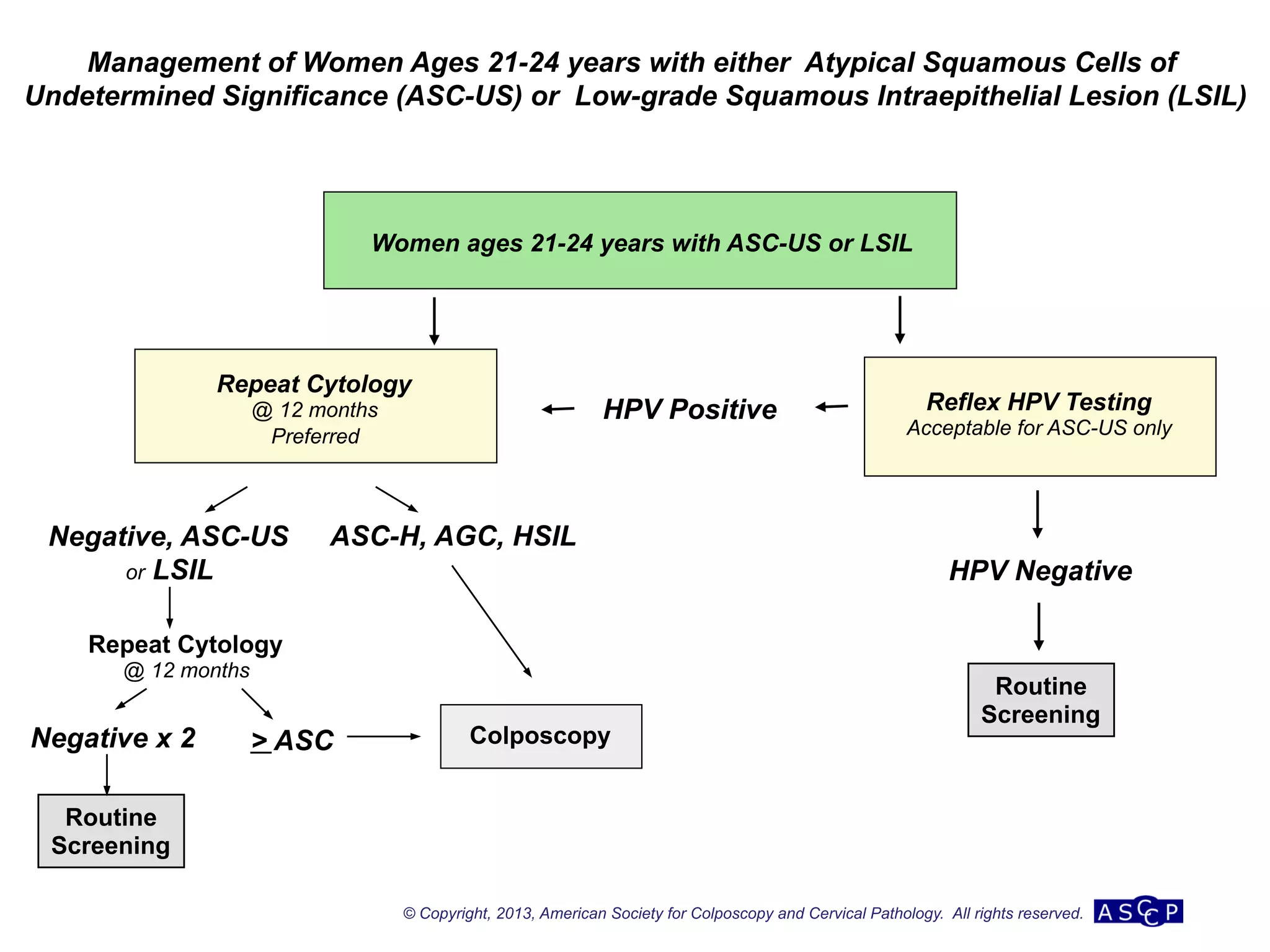 Management of Women Ages 21-24 years with either Atypical Squamous Cells of Undetermined Significance (ASC-US) or Low-grade Squamous Intraepithelial Lesion (LSIL)

Women ages 21-24 years with ASC-US or LSIL

Repeat Cytology
@ 12 months
Preferred

HPV Positive

Reflex HPV Testing
Acceptable for ASC-US only

Negative, ASC-US or LSIL

ASC-H, AGC, HSIL

HPV Negative

Repeat Cytology
@ 12 months

Routine Screening

Negative x 2

$\geq$ ASC

Colposcopy

Routine Screening

© Copyright, 2013, American Society for Colposcopy and Cervical Pathology. All rights reserved. ASCCP